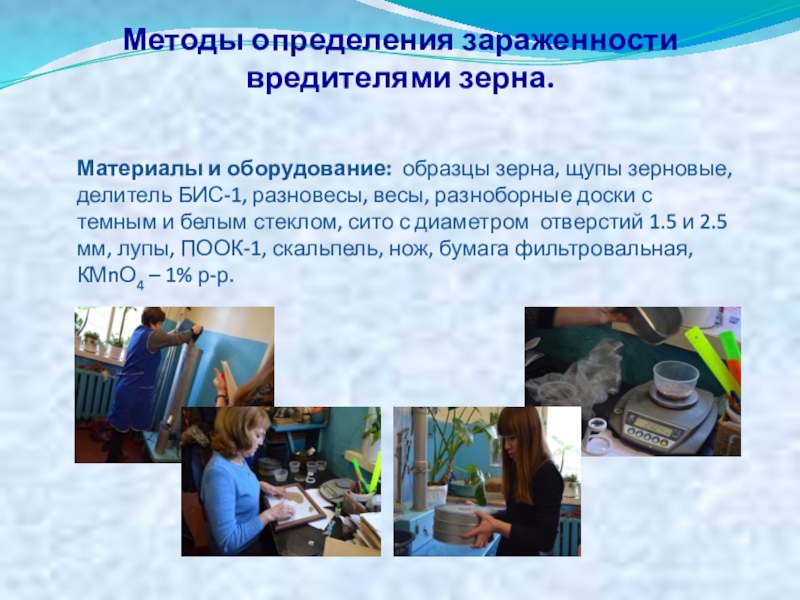 Методы определения зараженности вредителями зерна.

Материалы и оборудование: образцы зерна, щупы зерновые, делитель БИС-1, разновесы, весы, разноборные доски с темным и белым стеклом, сито с диаметром отверстий 1.5 и 2.5 мм, лупы, ПООК-1, скальпель, нож, бумага фильтровальная, $KMnO_4$ – 1% р-р.